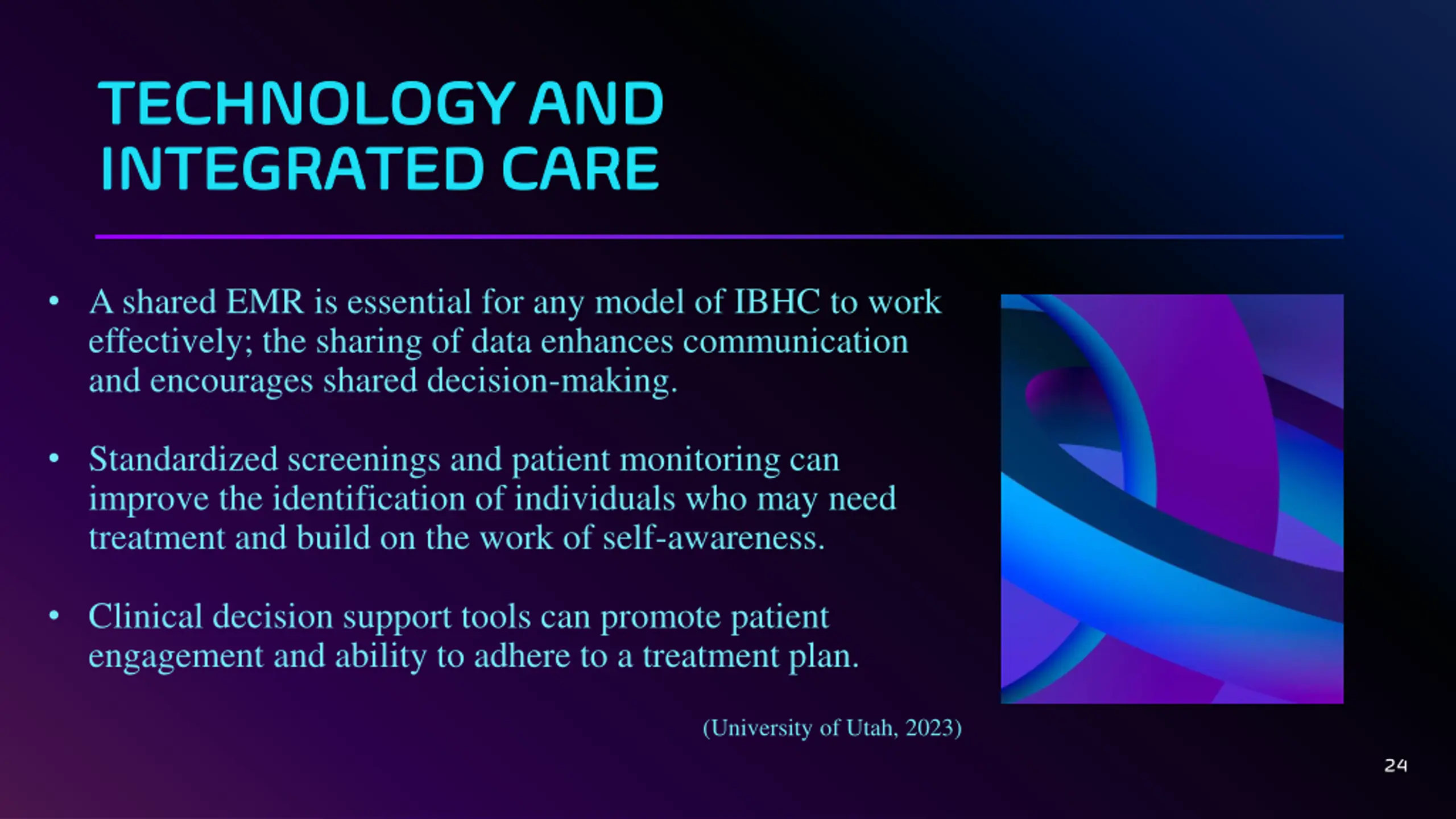 TECHNOLOGY AND INTEGRATED CARE

• A shared EMR is essential for any model of IBHC to work effectively; the sharing of data enhances communication and encourages shared decision-making.

• Standardized screenings and patient monitoring can improve the identification of individuals who may need treatment and build on the work of self-awareness.

• Clinical decision support tools can promote patient engagement and ability to adhere to a treatment plan.

(University of Utah, 2023)

24